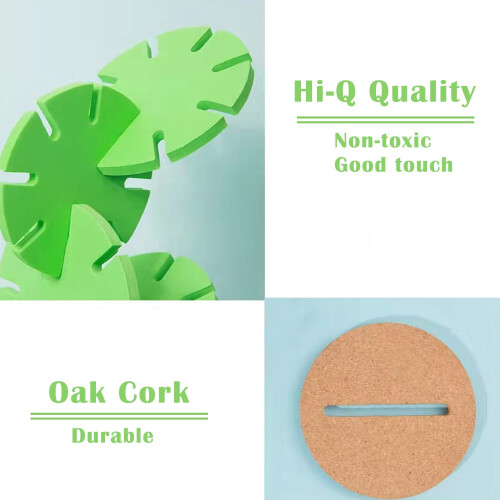 Hi-Q Quality

Non-toxic
Good touch

Oak Cork

Durable